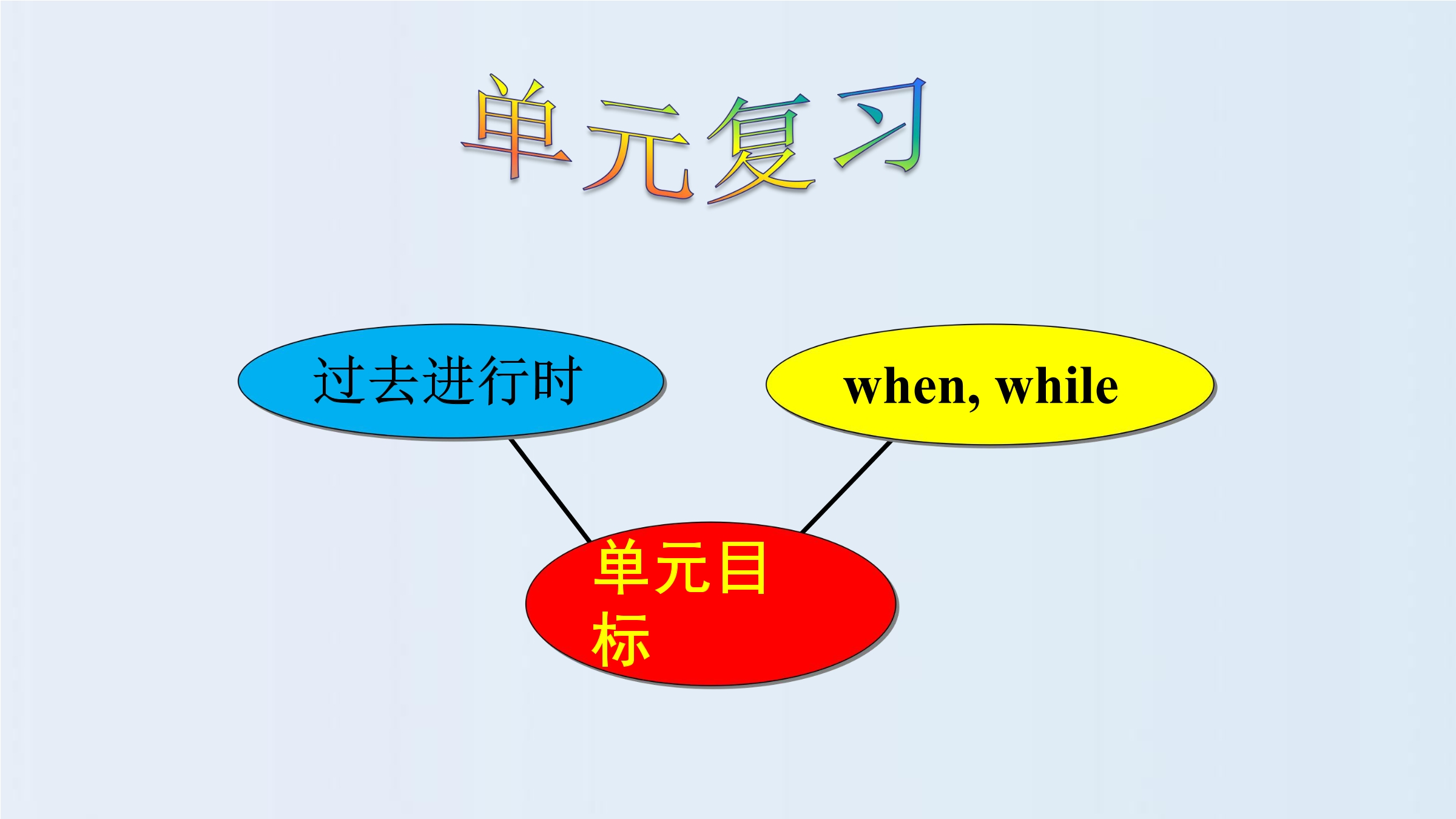 单元复习

过去进行时

when, while

单元目标